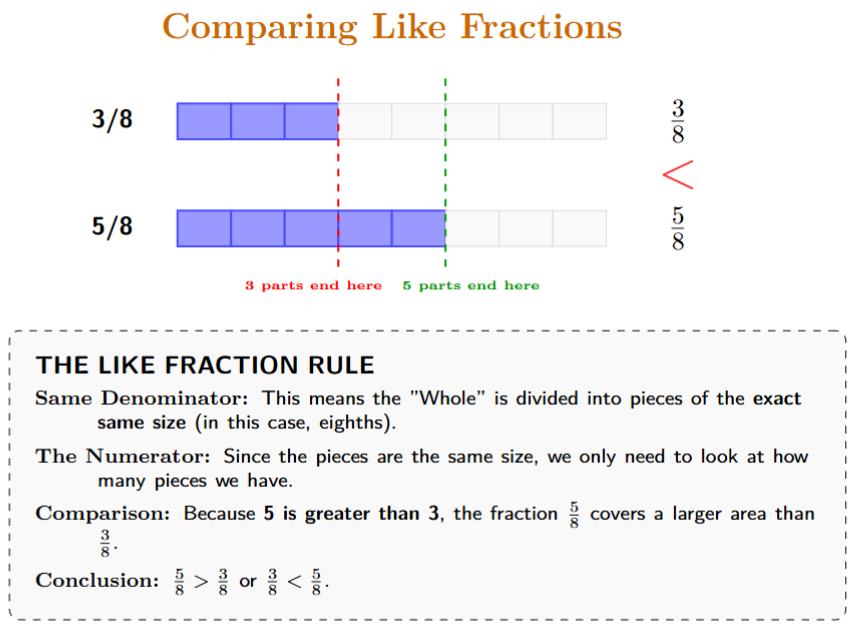 Comparing Like Fractions

3/8

$\frac{3}{8}$

$<$

5/8

$\frac{5}{8}$

3 parts end here 5 parts end here

THE LIKE FRACTION RULE

Same Denominator: This means the "Whole" is divided into pieces of the exact same size (in this case, eighths).

The Numerator: Since the pieces are the same size, we only need to look at how many pieces we have.

Comparison: Because 5 is greater than 3, the fraction $\frac{5}{8}$ covers a larger area than $\frac{3}{8}$.

Conclusion: $\frac{5}{8} > \frac{3}{8}$ or $\frac{3}{8} < \frac{5}{8}$.